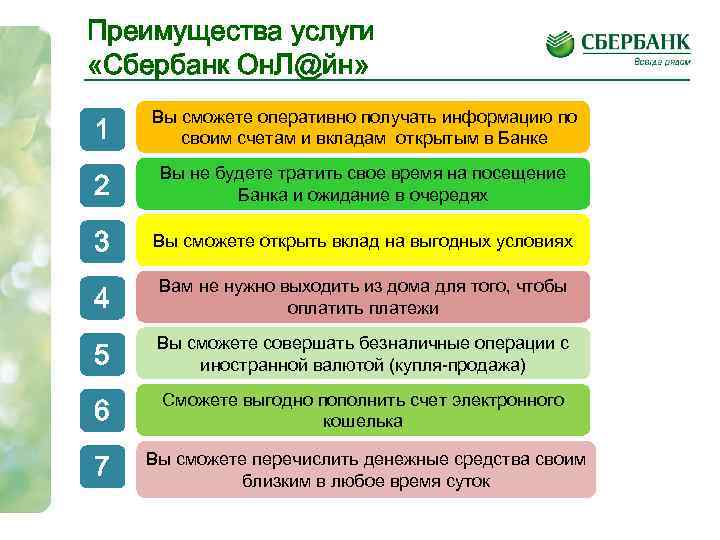 Преимущества услуги «Сбербанк ОнЛ@йн»

СБЕРБАНК
Всегда рядом

1
Вы сможете оперативно получать информацию по своим счетам и вкладам открытым в Банке

2
Вы не будете тратить свое время на посещение Банка и ожидание в очередях

3
Вы сможете открыть вклад на выгодных условиях

4
Вам не нужно выходить из дома для того, чтобы оплатить платежи

5
Вы сможете совершать безналичные операции с иностранной валютой (купля-продажа)

6
Сможете выгодно пополнить счет электронного кошелька

7
Вы сможете перечислить денежные средства своим близким в любое время суток